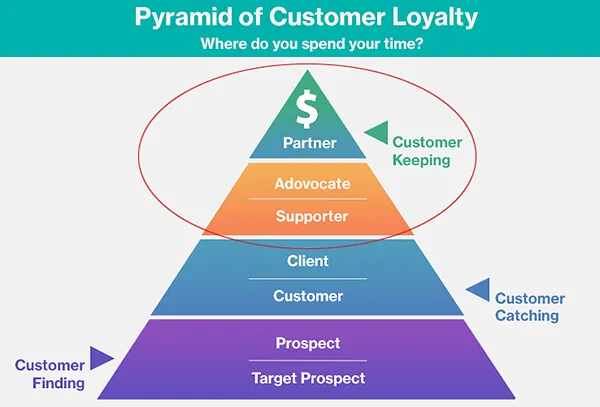 Pyramid of Customer Loyalty
Where do you spend your time?

$

Partner

Customer Keeping

Adovocate

Supporter

Client

Customer

Customer Catching

Prospect

Target Prospect

Customer Finding